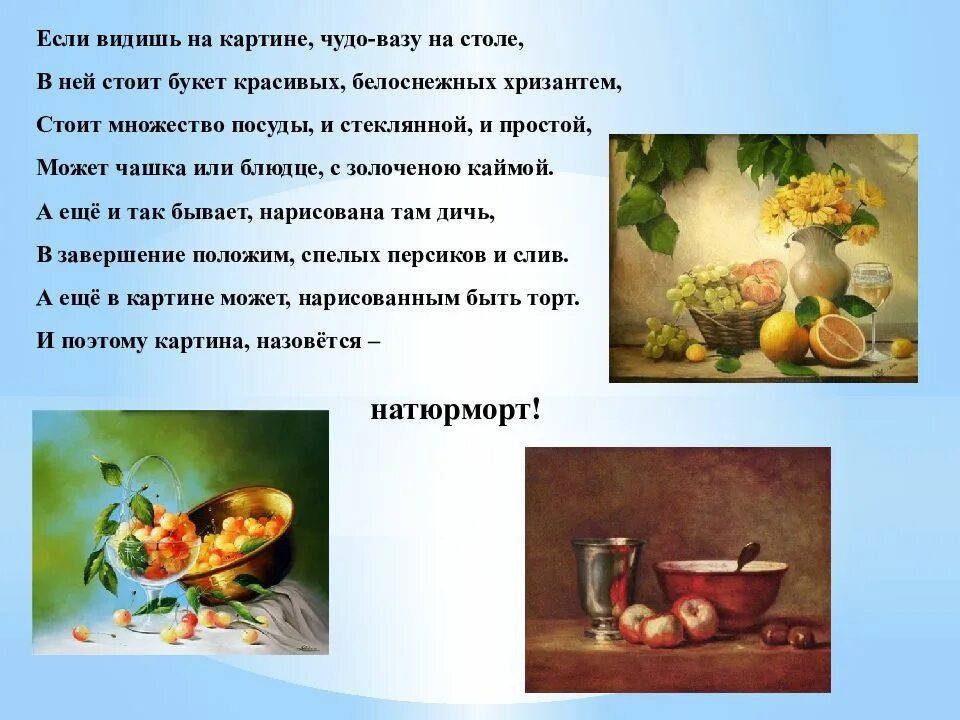 Если видишь на картине, чудо-вазу на столе,
В ней стоит букет красивых, белоснежных хризантем,
Стоит множество посуды, и стеклянной, и простой,
Может чашка или блюдце, с золоченою каймой.
А ещё и так бывает, нарисована там дичь,
В завершение положим, спелых персиков и слив.
А ещё в картине может, нарисованным быть торт.
И поэтому картина, назовётся –

натюрморт!